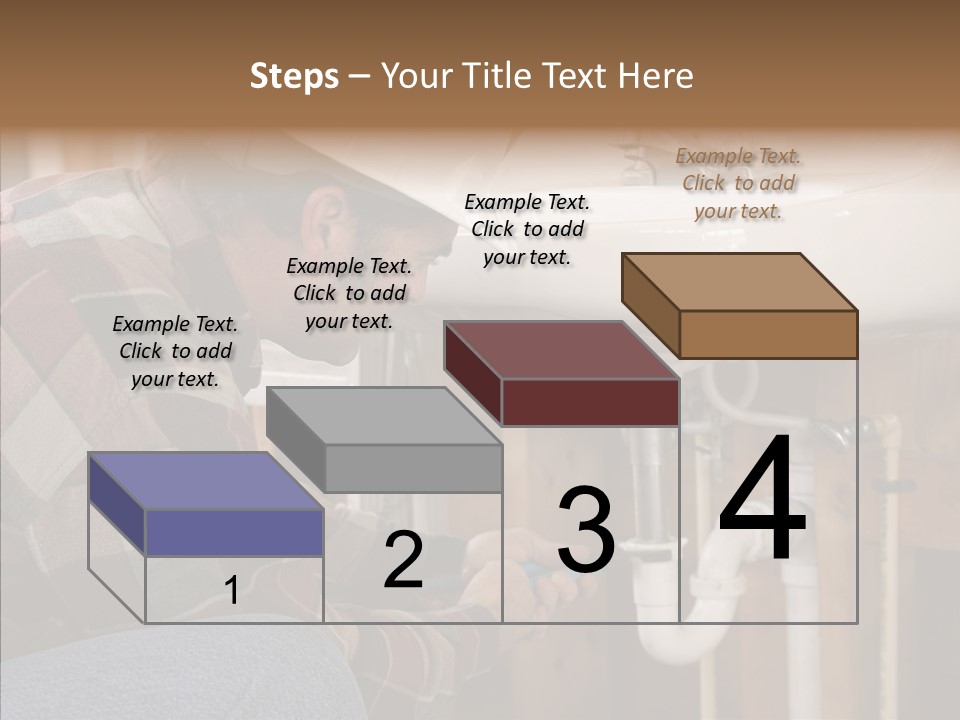 Steps – Your Title Text Here

Example Text. Click to add your text.

Example Text. Click to add your text.

Example Text. Click to add your text.

Example Text. Click to add your text.

1

2

3

4